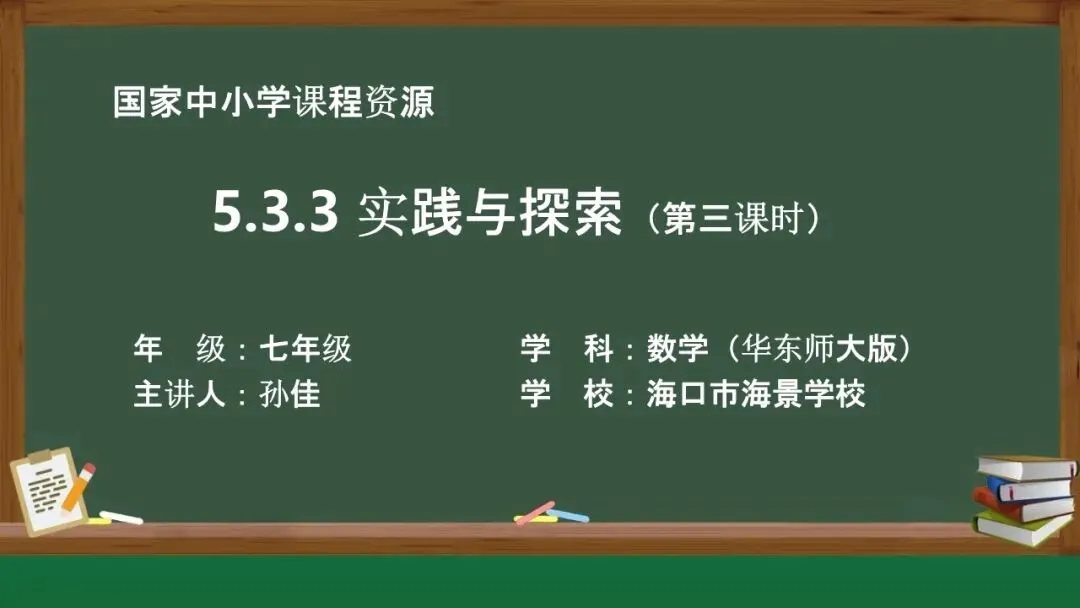 国家中小学课程资源

5.3.3 实践与探索（第三课时）

年　级：七年级

主讲人：孙佳

学　科：数学（华东师大版）

学　校：海口市海景学校